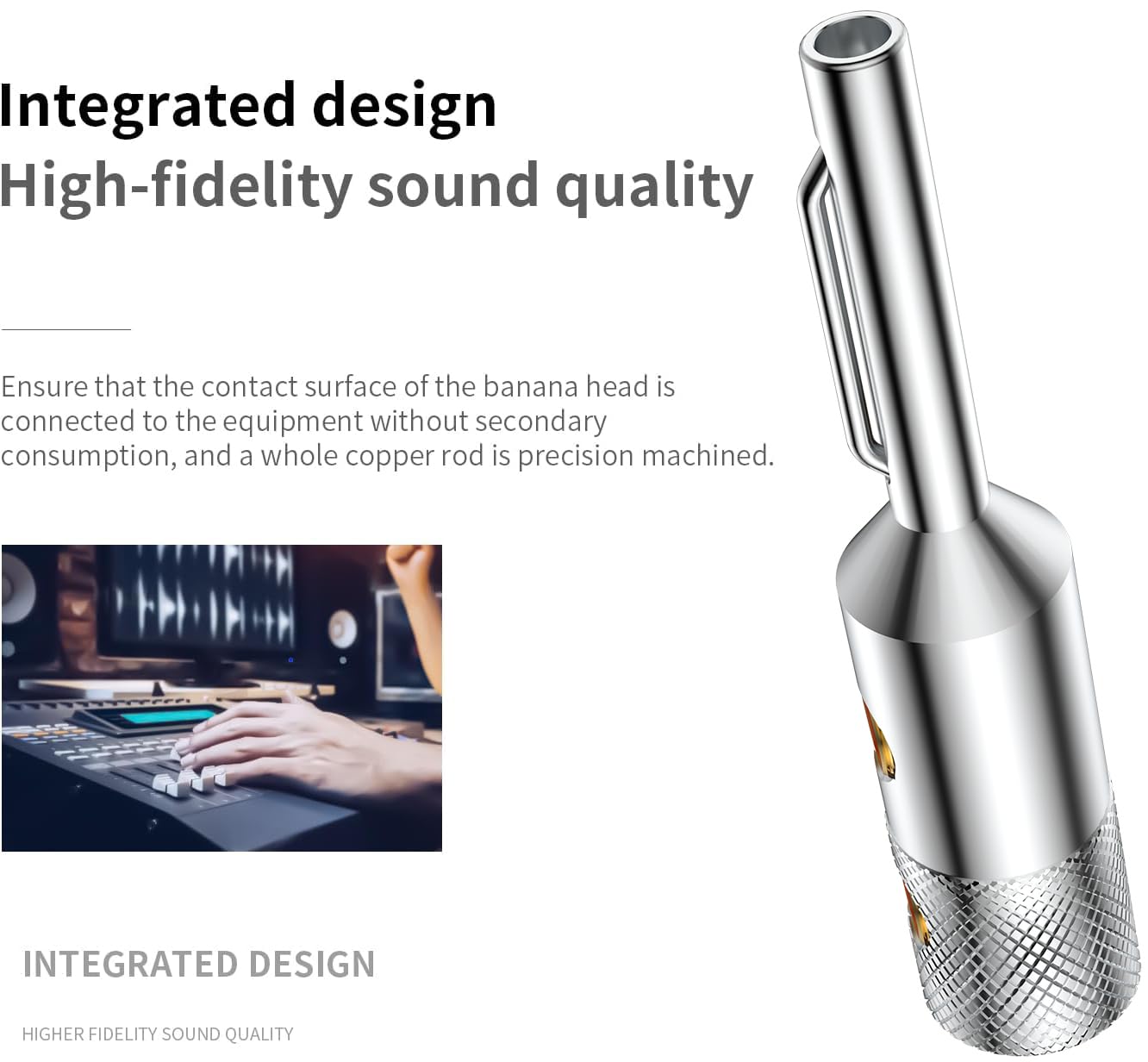 Integrated design
High-fidelity sound quality

Ensure that the contact surface of the banana head is connected to the equipment without secondary consumption, and a whole copper rod is precision machined.

INTEGRATED DESIGN

HIGHER FIDELITY SOUND QUALITY